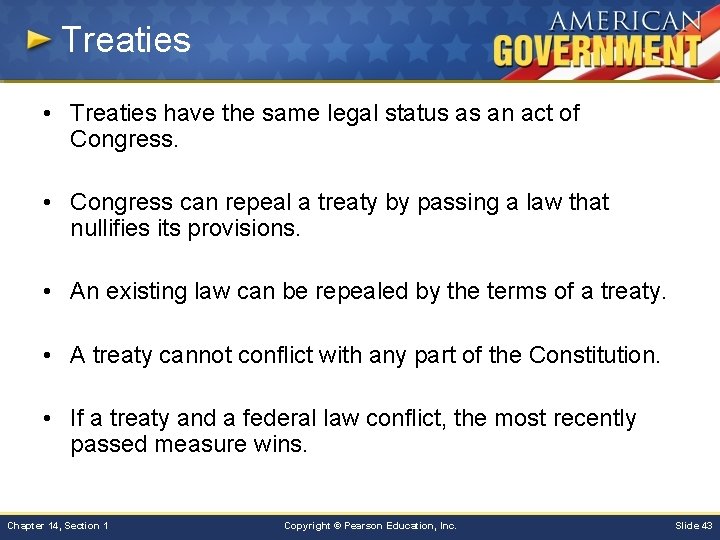 Treaties

AMERICAN GOVERNMENT

• Treaties have the same legal status as an act of Congress.

• Congress can repeal a treaty by passing a law that nullifies its provisions.

• An existing law can be repealed by the terms of a treaty.

• A treaty cannot conflict with any part of the Constitution.

• If a treaty and a federal law conflict, the most recently passed measure wins.

Chapter 14, Section 1

Copyright © Pearson Education, Inc.

Slide 43